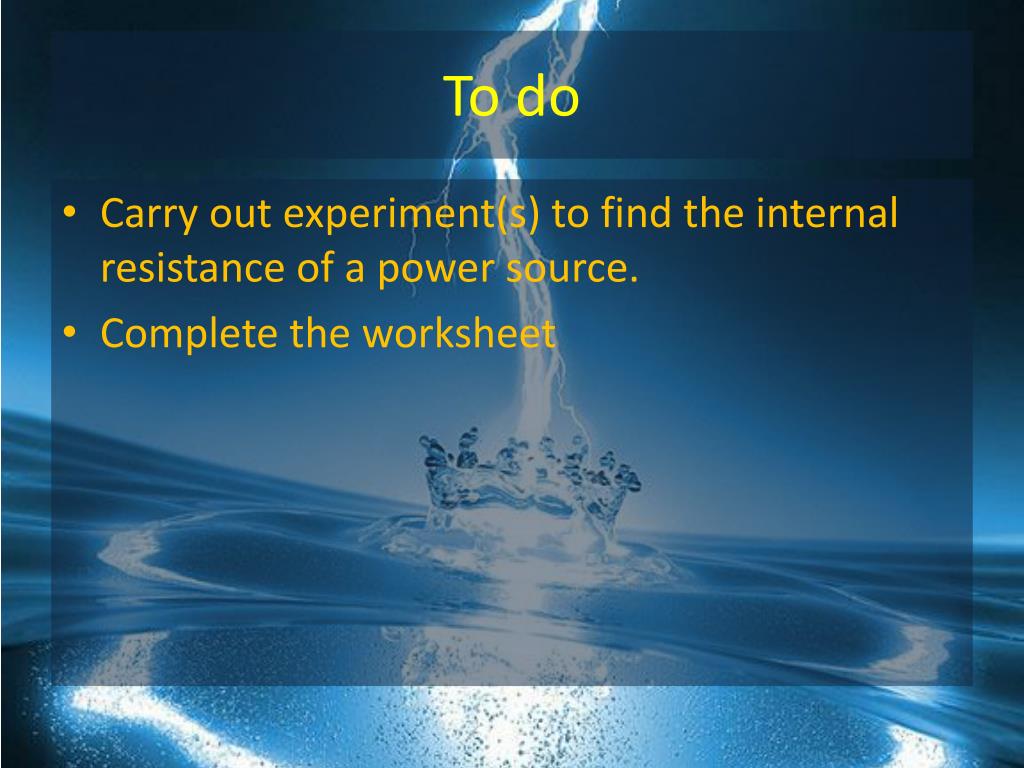 To do

• Carry out experiment(s) to find the internal resistance of a power source.
• Complete the worksheet